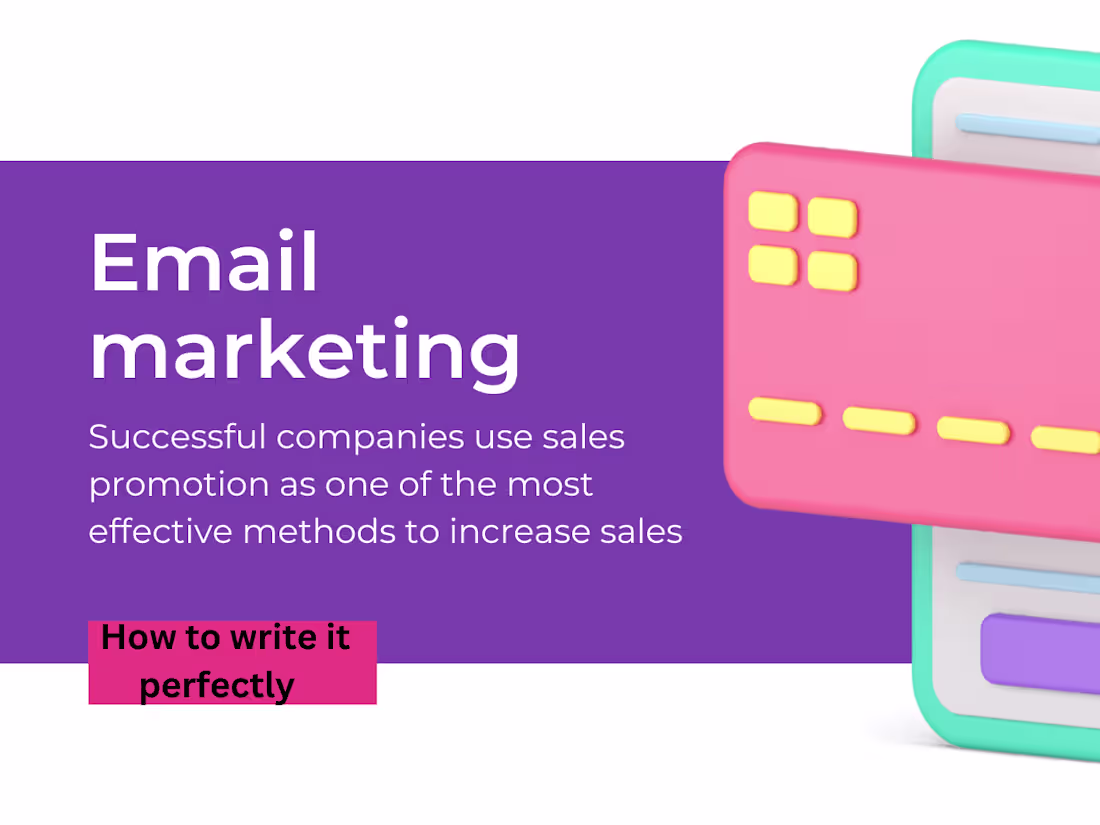 Email marketing

Successful companies use sales promotion as one of the most effective methods to increase sales

How to write it perfectly